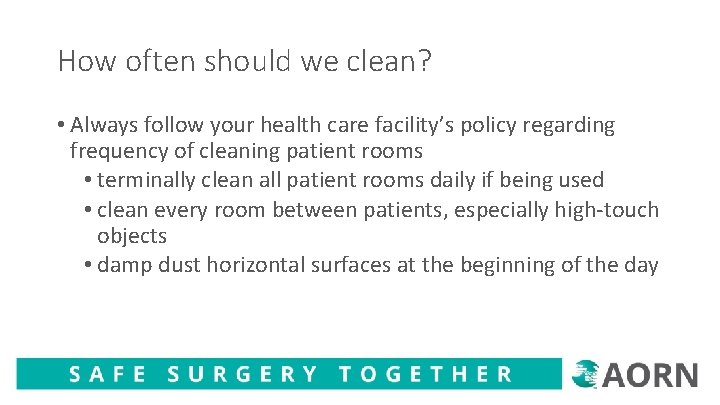 How often should we clean?

• Always follow your health care facility's policy regarding frequency of cleaning patient rooms

• terminally clean all patient rooms daily if being used

• clean every room between patients, especially high-touch objects

• damp dust horizontal surfaces at the beginning of the day

SAFE SURGERY TOGETHER

AORN